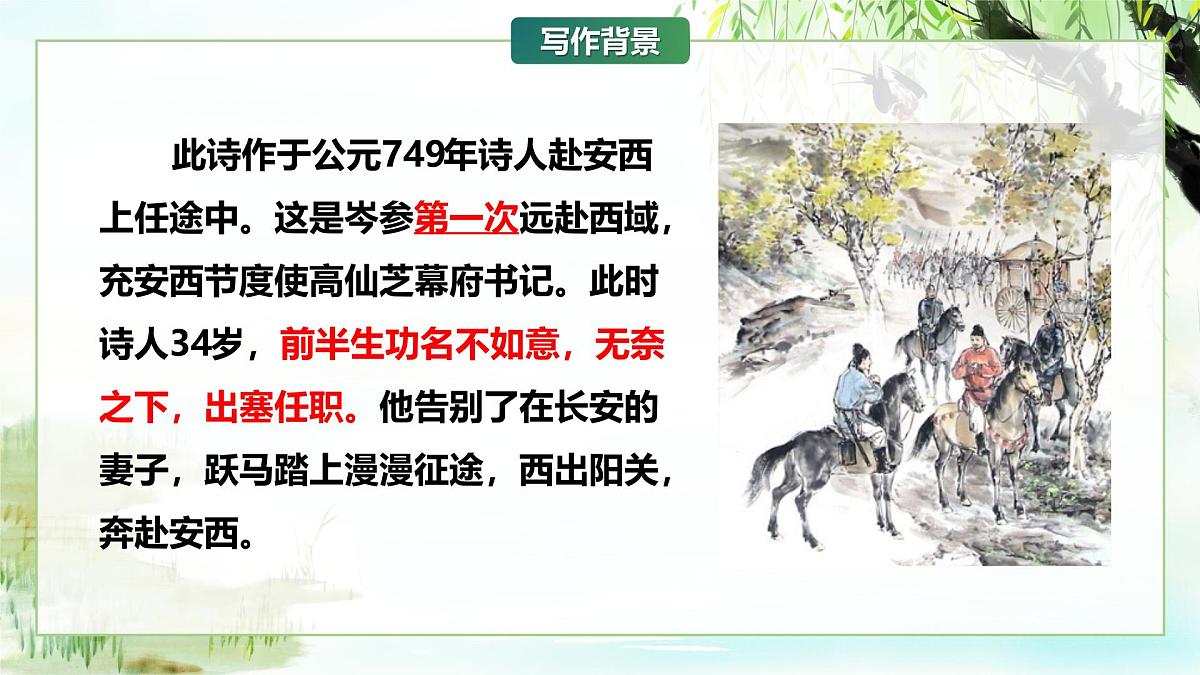 写作背景

此诗作于公元749年诗人赴安西上任途中。这是岑参第一次远赴西域，充安西节度使高仙芝幕府书记。此时诗人34岁，前半生功名不如意，无奈之下，出塞任职。他告别了在长安的妻子，跃马踏上漫漫征途，西出阳关，奔赴安西。